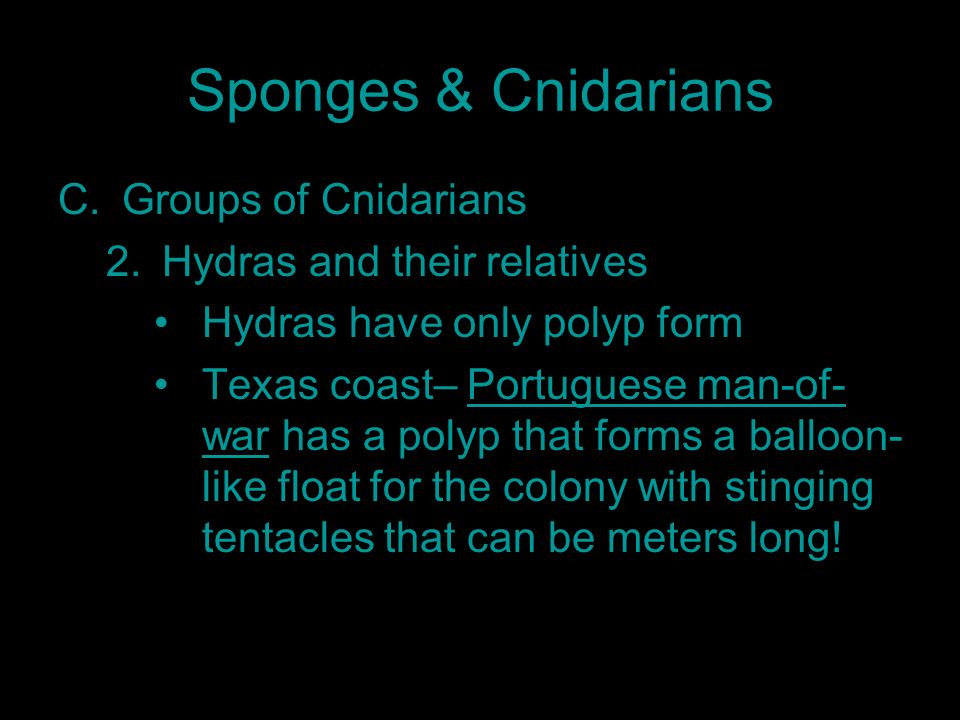 Sponges & Cnidarians

C. Groups of Cnidarians

2. Hydras and their relatives

• Hydras have only polyp form

• Texas coast– Portuguese man-of-war has a polyp that forms a balloon-like float for the colony with stinging tentacles that can be meters long!